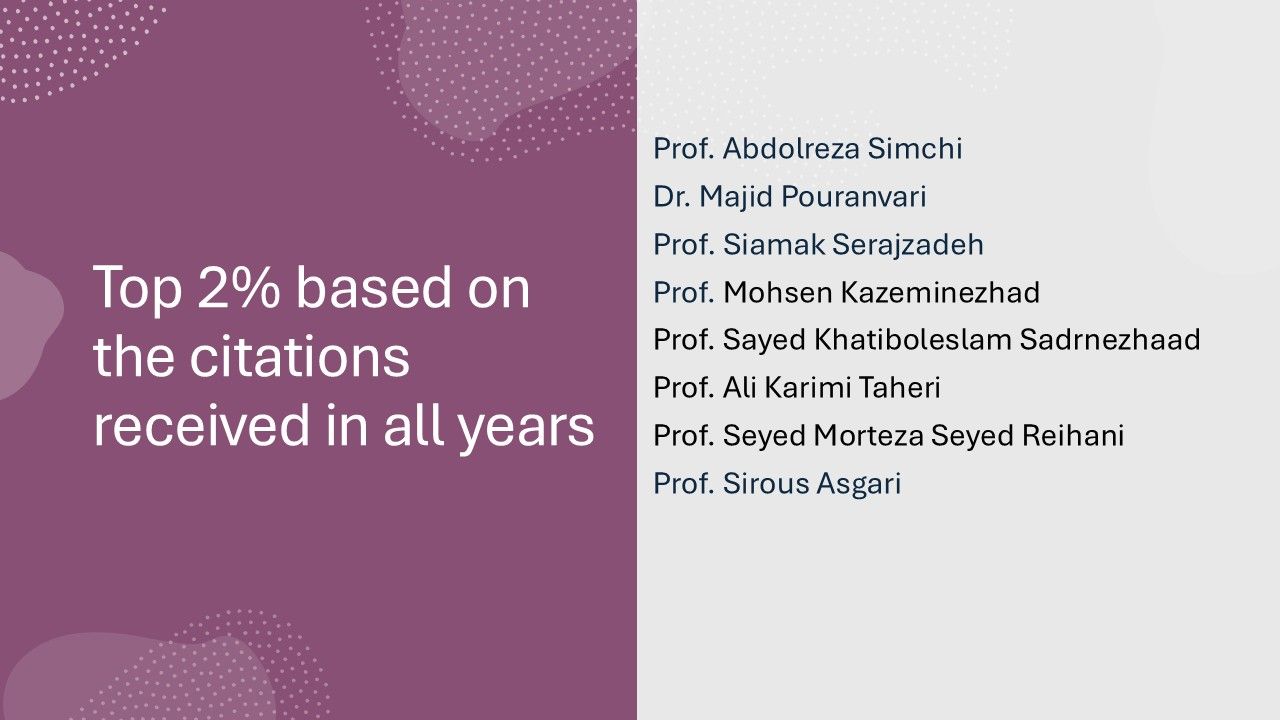 Top 2% based on the citations received in all years

Prof. Abdolreza Simchi
Dr. Majid Pouranvari
Prof. Siamak Serajzadeh
Prof. Mohsen Kazeminezhad
Prof. Sayed Khatiboleslam Sadrnezhaad
Prof. Ali Karimi Taheri
Prof. Seyed Morteza Seyed Reihani
Prof. Sirous Asgari